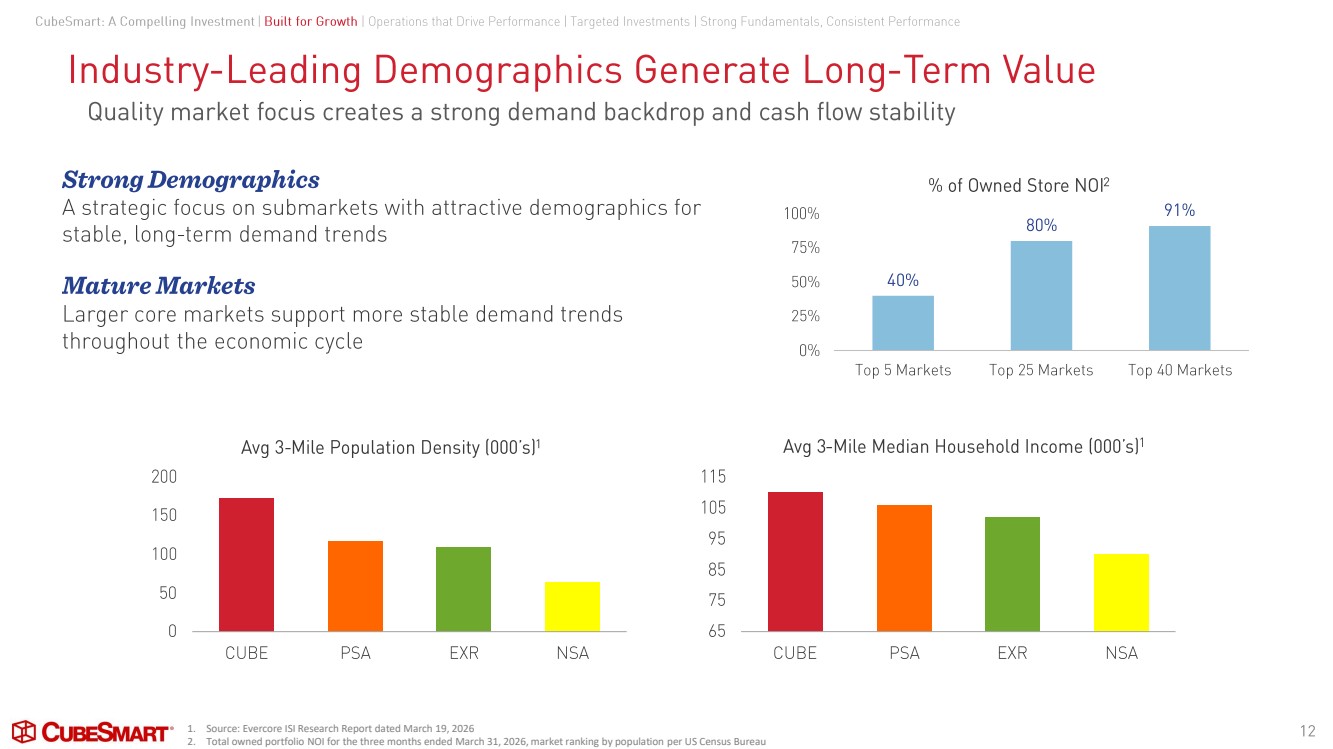 CubeSmart: A Compelling Investment | Built for Growth | Operations that Drive Performance | Targeted Investments | Strong Fundamentals, Consistent Performance

Industry-Leading Demographics Generate Long-Term Value

Quality market focus creates a strong demand backdrop and cash flow stability

Strong Demographics

A strategic focus on submarkets with attractive demographics for stable, long-term demand trends

Mature Markets

Larger core markets support more stable demand trends throughout the economic cycle

% of Owned Store NOI$^2$

100%
75%
50%
25%
0%

40%
80%
91%

Top 5 Markets
Top 25 Markets
Top 40 Markets

Avg 3-Mile Population Density (000's)$^1$

200
150
100
50
0

CUBE
PSA
EXR
NSA

Avg 3-Mile Median Household Income (000's)$^1$

115
105
95
85
75
65

CUBE
PSA
EXR
NSA

CUBESMART

1. Source: Evercore ISI Research Report dated March 19, 2026
2. Total owned portfolio NOI for the three months ended March 31, 2026, market ranking by population per US Census Bureau

12